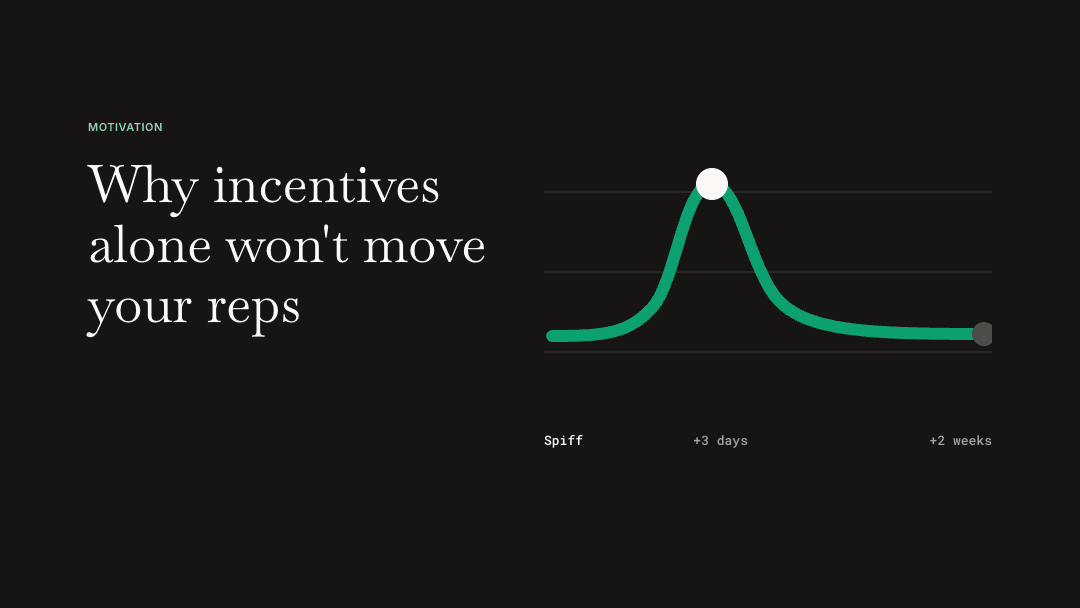 MOTIVATION

Why incentives alone won't move your reps

Spiff
+3 days
+2 weeks